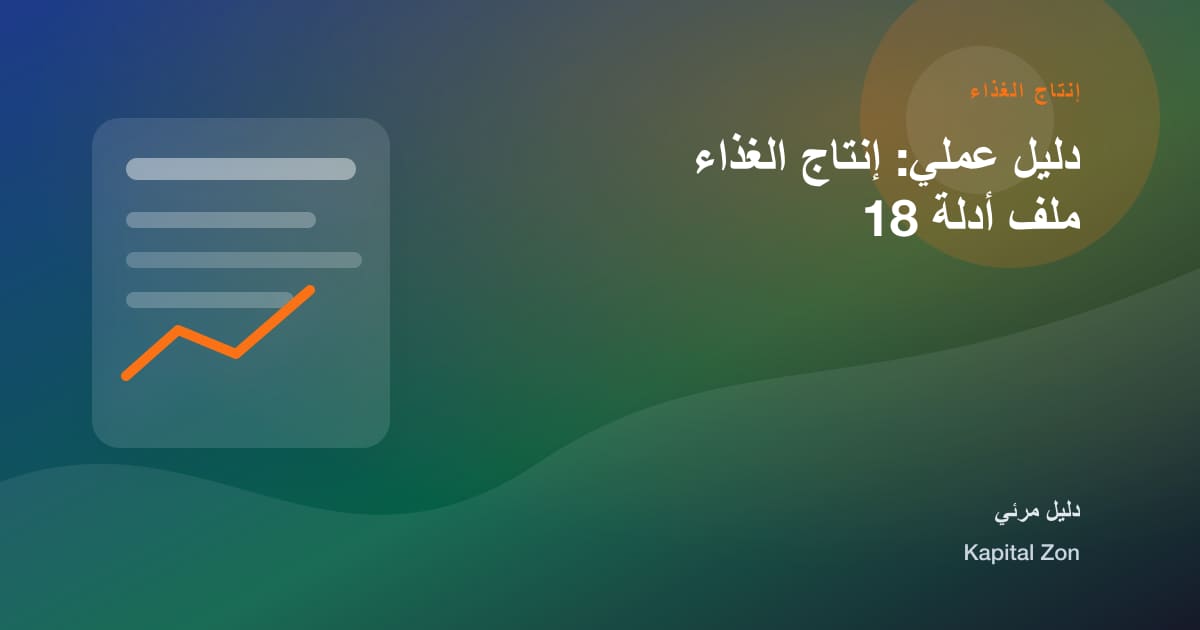 إنتاج الغذاء

دليل عملي: إنتاج الغذاء
ملف أدلة 18

دليل مرئي

Kapital Zon